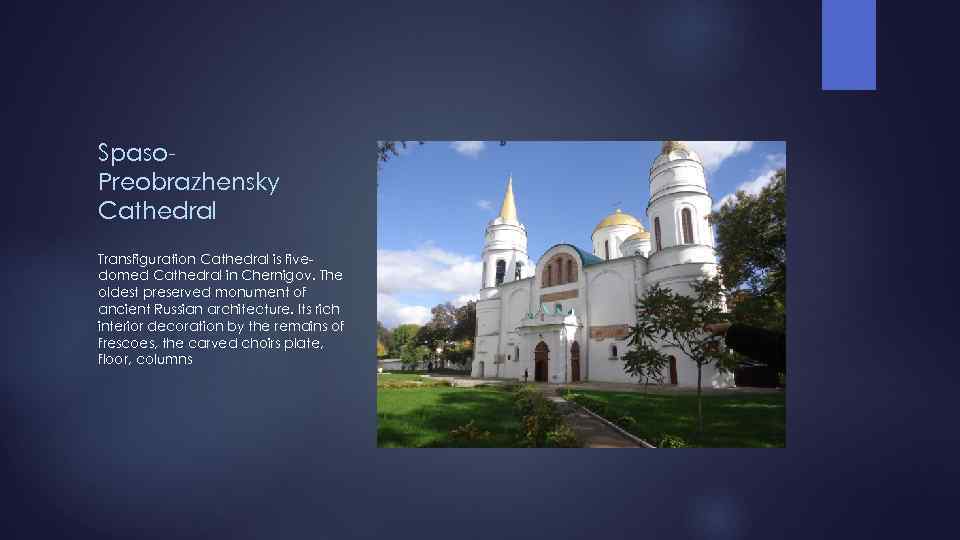 Spaso-Preobrazhensky Cathedral

Transfiguration Cathedral is five-domed Cathedral in Chernigov. The oldest preserved monument of ancient Russian architecture. Its rich interior decoration by the remains of frescoes, the carved choirs plate, floor, columns